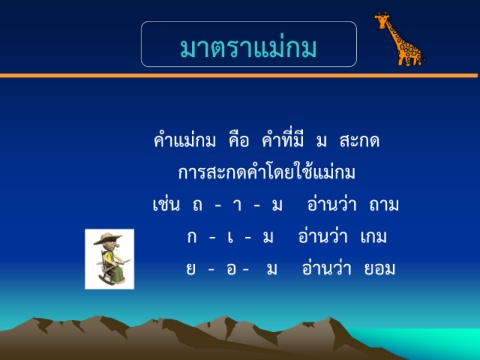 มาตราแม่กม

คำแม่กม คือ คำที่มี ม สะกด

การสะกดคำโดยใช้แม่กม

เช่น ถ - า - ม อ่านว่า ถาม

ก - เ - ม อ่านว่า เกม

ย - อ - ม อ่านว่า ยอม